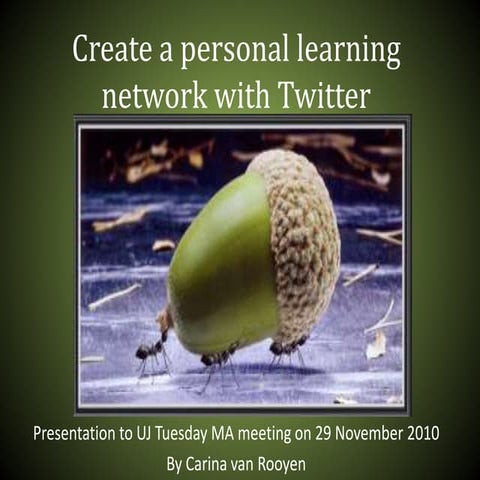 Create a personal learning network with Twitter

Presentation to UJ Tuesday MA meeting on 29 November 2010

By Carina van Rooyen